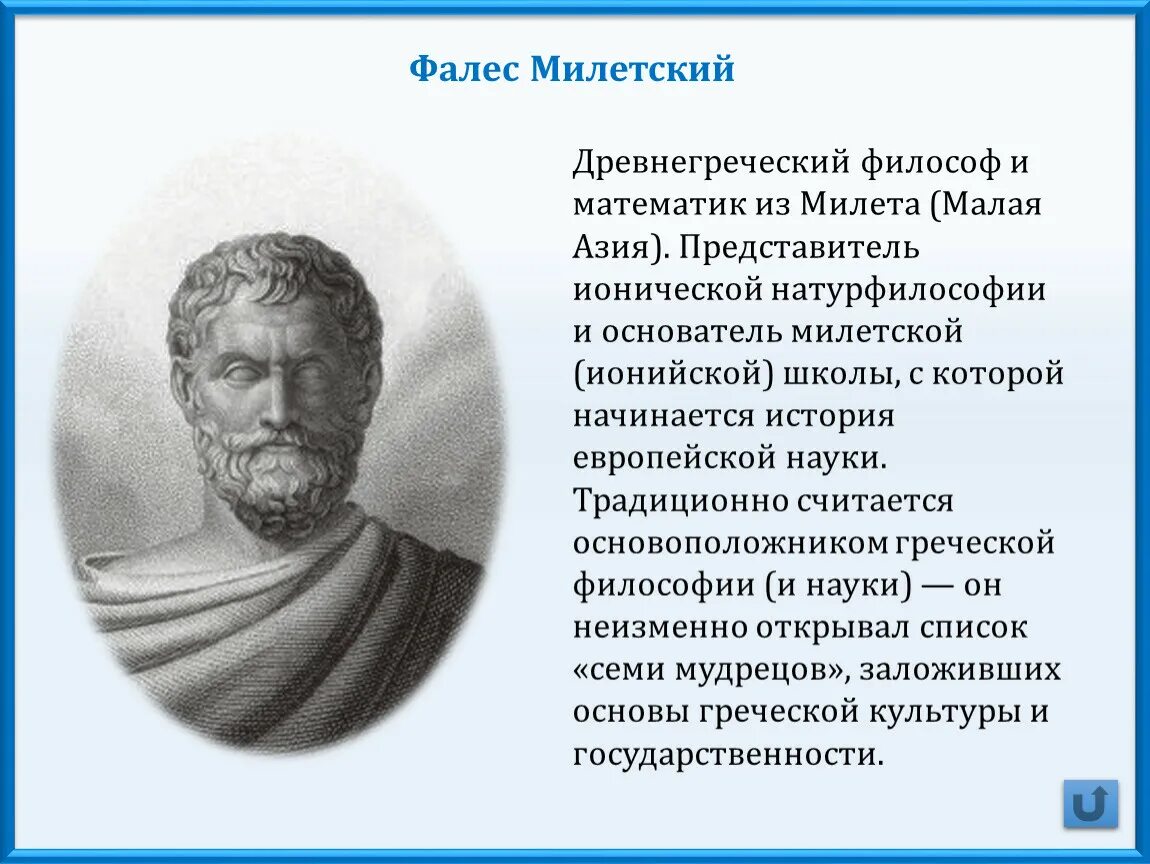 Фалес Милетский

Древнегреческий философ и математик из Милета (Малая Азия). Представитель ионической натурфилософии и основатель милетской (ионийской) школы, с которой начинается история европейской науки. Традиционно считается основоположником греческой философии (и науки) — он неизменно открывал список «семи мудрецов», заложивших основы греческой культуры и государственности.